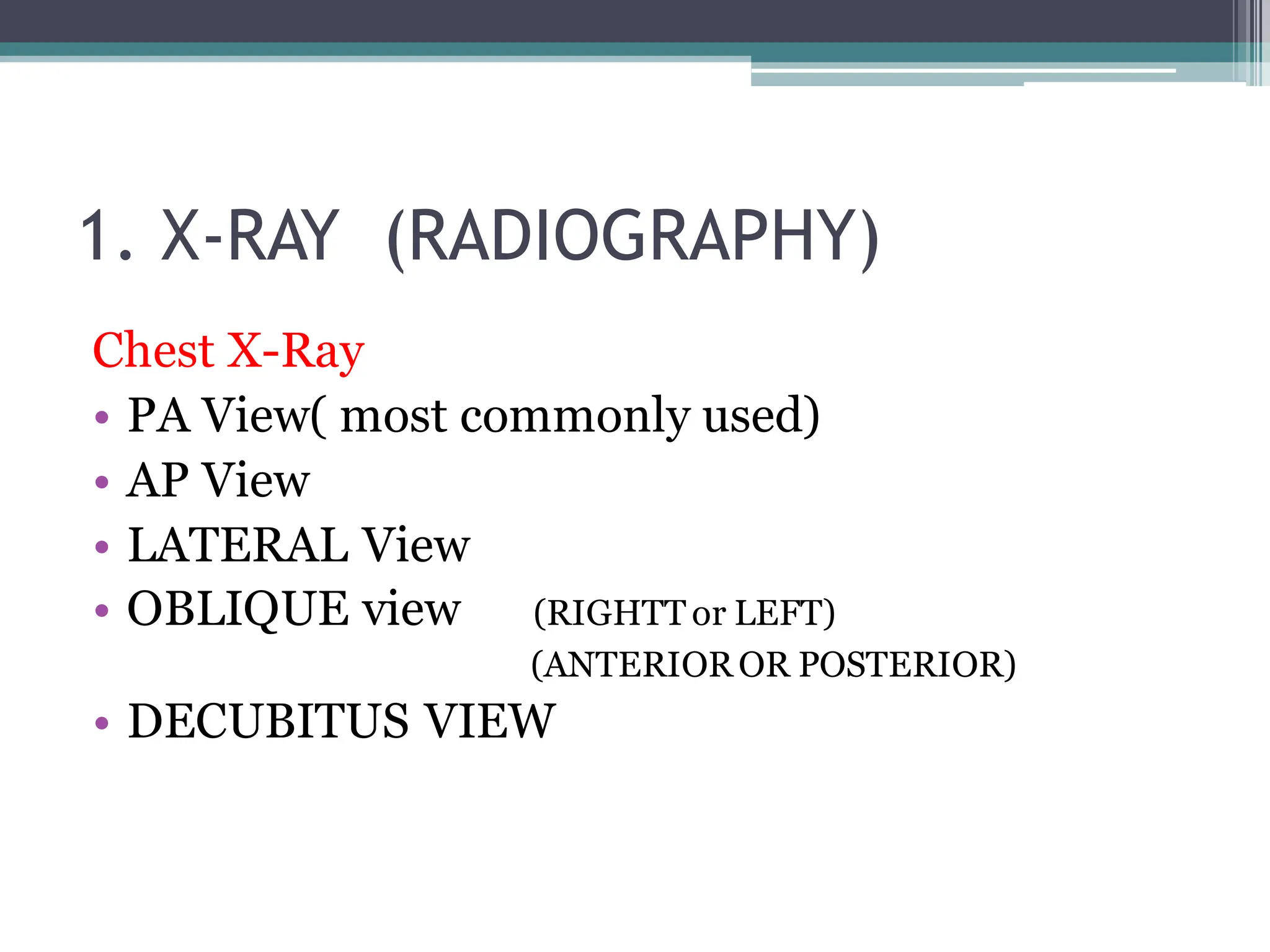 1. X-RAY (RADIOGRAPHY)

Chest X-Ray

• PA View( most commonly used)
• AP View
• LATERAL View
• OBLIQUE view (RIGHTT or LEFT) (ANTERIOR OR POSTERIOR)
• DECUBITUS VIEW